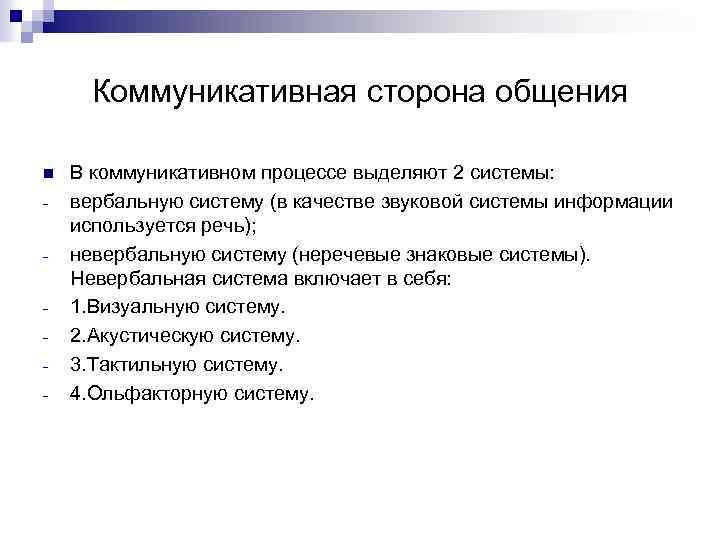 Коммуникативная сторона общения

■ В коммуникативном процессе выделяют 2 системы:
- вербальную систему (в качестве звуковой системы информации используется речь);
- невербальную систему (неречевые знаковые системы). Невербальная система включает в себя:
- 1.Визуальную систему.
- 2.Акустическую систему.
- 3.Тактильную систему.
- 4.Ольфакторную систему.